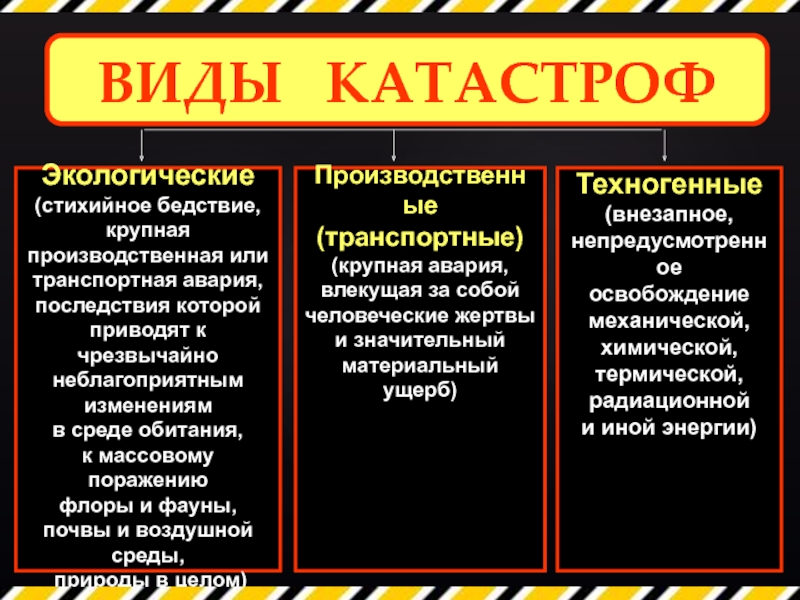 ВИДЫ КАТАСТРОФ

Экологические
(стихийное бедствие, крупная производственная или транспортная авария, последствия которой приводят к чрезвычайно неблагоприятным изменениям в среде обитания, к массовому поражению флоры и фауны, почвы и воздушной среды, природы в целом)

Производственные (транспортные)
(крупная авария, влекущая за собой человеческие жертвы и значительный материальный ущерб)

Техногенные
(внезапное, непредусмотренное освобождение механической, химической, термической, радиационной и иной энергии)